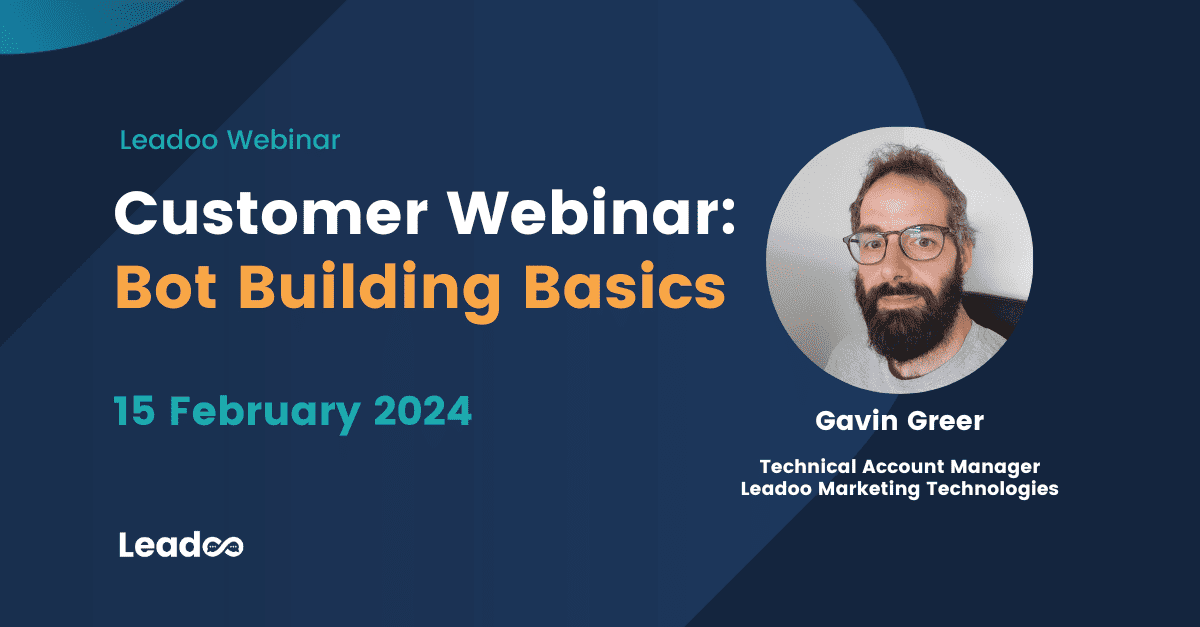 Leadoo Webinar

Customer Webinar:
Bot Building Basics

15 February 2024

Gavin Greer

Technical Account Manager
Leadoo Marketing Technologies

Leadoo